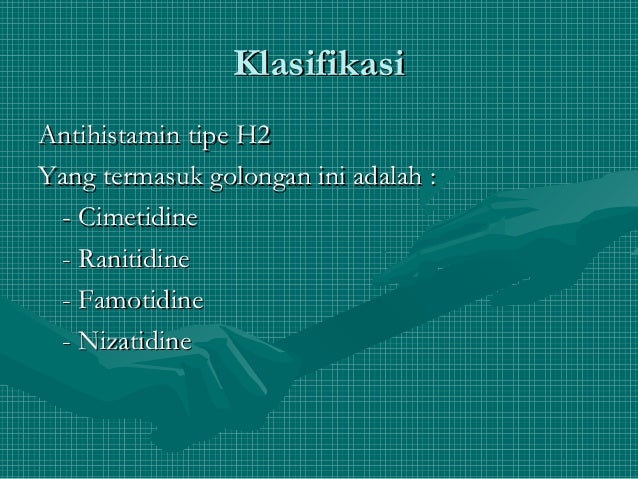 Klasifikasi

Antihistamin tipe H2

Yang termasuk golongan ini adalah :

- Cimetidine
- Ranitidine
- Famotidine
- Nizatidine